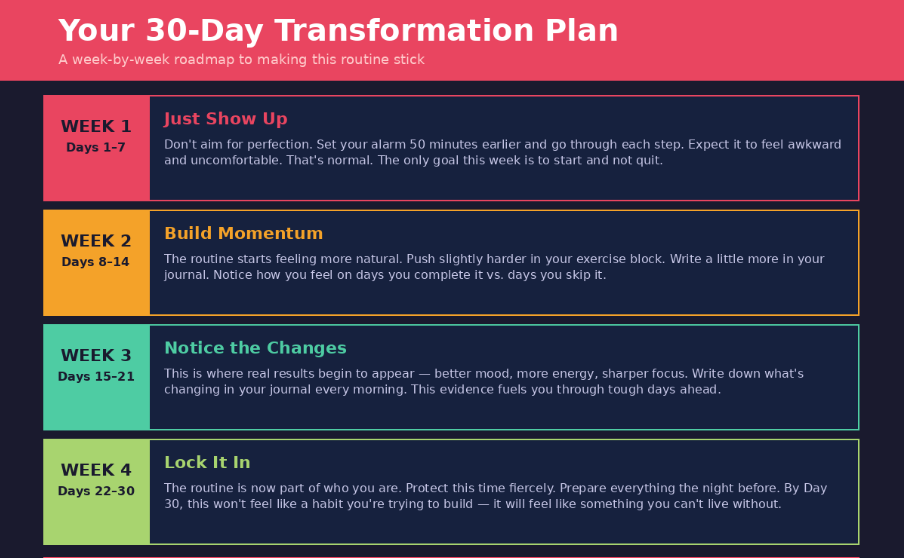 Your 30-Day Transformation Plan

A week-by-week roadmap to making this routine stick

WEEK 1
Days 1–7

Just Show Up

Don't aim for perfection. Set your alarm 50 minutes earlier and go through each step. Expect it to feel awkward and uncomfortable. That's normal. The only goal this week is to start and not quit.

WEEK 2
Days 8–14

Build Momentum

The routine starts feeling more natural. Push slightly harder in your exercise block. Write a little more in your journal. Notice how you feel on days you complete it vs. days you skip it.

WEEK 3
Days 15–21

Notice the Changes

This is where real results begin to appear — better mood, more energy, sharper focus. Write down what's changing in your journal every morning. This evidence fuels you through tough days ahead.

WEEK 4
Days 22–30

Lock It In

The routine is now part of who you are. Protect this time fiercely. Prepare everything the night before. By Day 30, this won't feel like a habit you're trying to build — it will feel like something you can't live without.